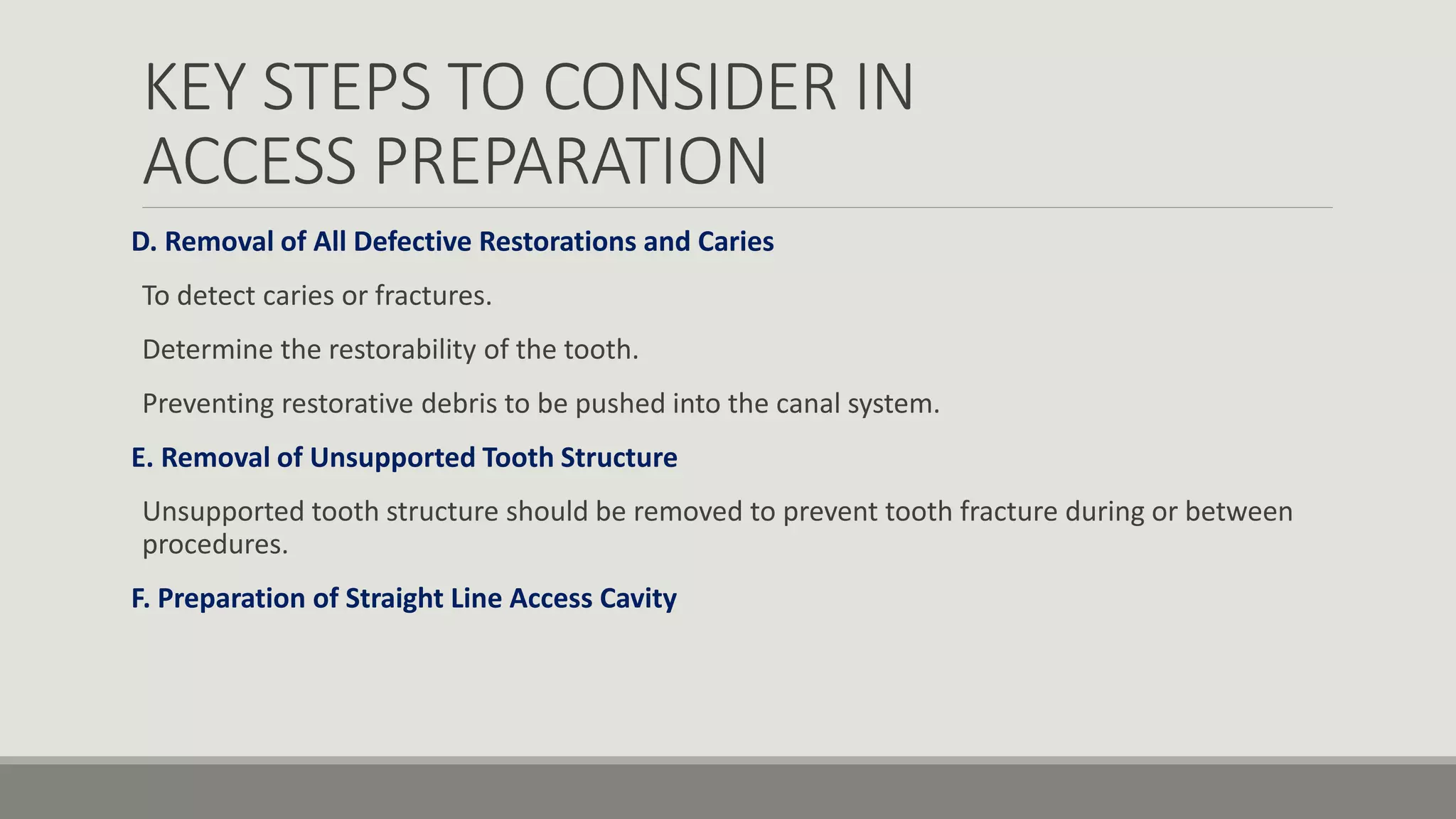 KEY STEPS TO CONSIDER IN ACCESS PREPARATION

D. Removal of All Defective Restorations and Caries

To detect caries or fractures.

Determine the restorability of the tooth.

Preventing restorative debris to be pushed into the canal system.

E. Removal of Unsupported Tooth Structure

Unsupported tooth structure should be removed to prevent tooth fracture during or between procedures.

F. Preparation of Straight Line Access Cavity